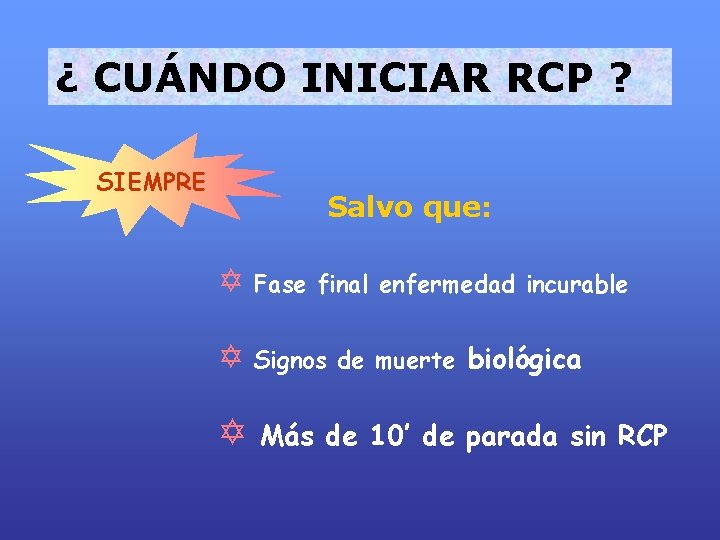 ¿ CUÁNDO INICIAR RCP ?

SIEMPRE

Salvo que:

Fase final enfermedad incurable

Signos de muerte biológica

Más de 10’ de parada sin RCP